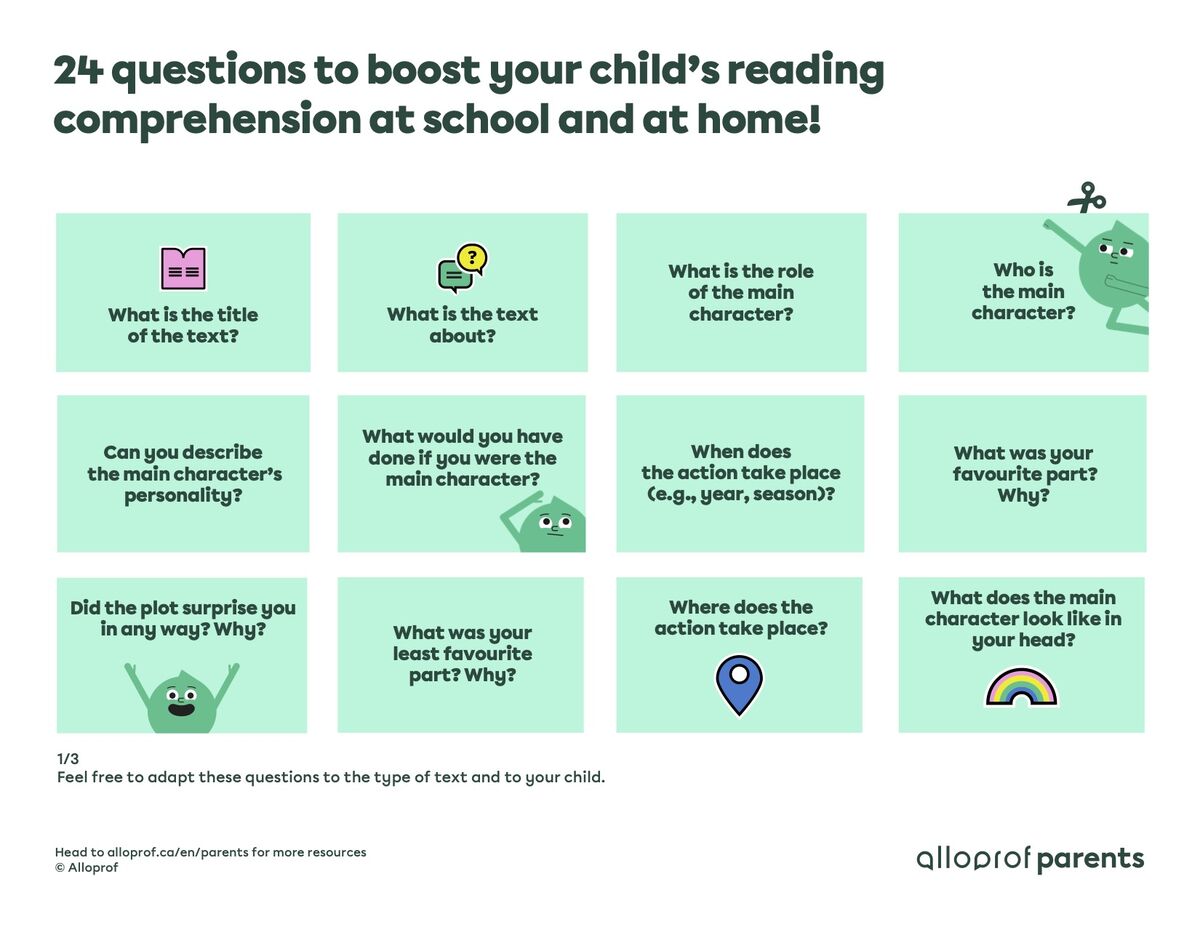 24 questions to boost your child's reading comprehension at school and at home!

What is the title of the text?

What is the text about?

What is the role of the main character?

Who is the main character?

Can you describe the main character's personality?

What would you have done if you were the main character?

When does the action take place (e.g., year, season)?

What was your favourite part? Why?

Did the plot surprise you in any way? Why?

What was your least favourite part? Why?

Where does the action take place?

What does the main character look like in your head?

1/3
Feel free to adapt these questions to the type of text and to your child.

Head to alloprof.ca/en/parents for more resources
© Alloprof

alloprof parents